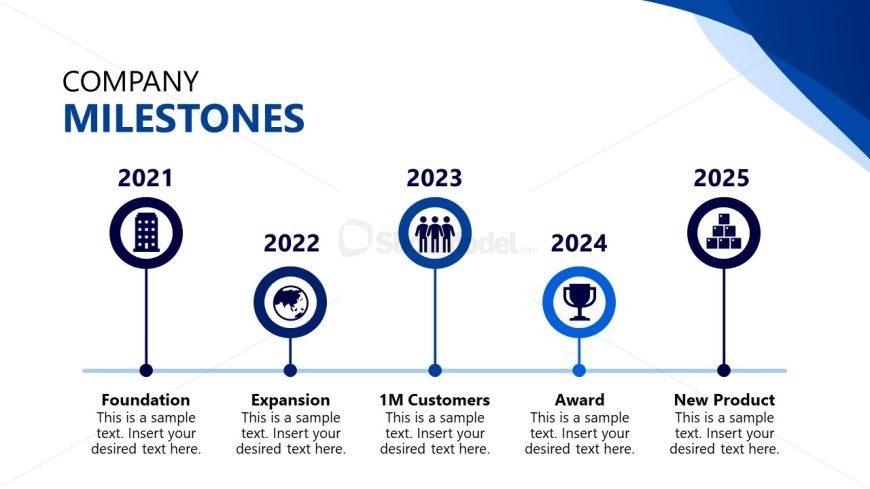 COMPANY
MILESTONES

2021

2022

2023

2024

2025

SlideModel.com

Foundation
This is a sample text. Insert your desired text here.

Expansion
This is a sample text. Insert your desired text here.

1M Customers
This is a sample text. Insert your desired text here.

Award
This is a sample text. Insert your desired text here.

New Product
This is a sample text. Insert your desired text here.